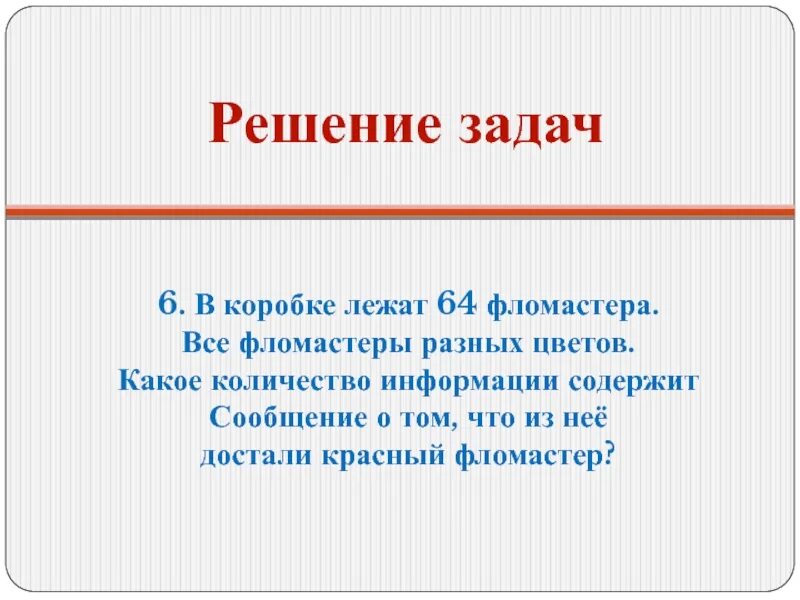 Решение задач

6. В коробке лежат 64 фломастера. Все фломастеры разных цветов. Какое количество информации содержит Сообщение о том, что из неё достали красный фломастер?